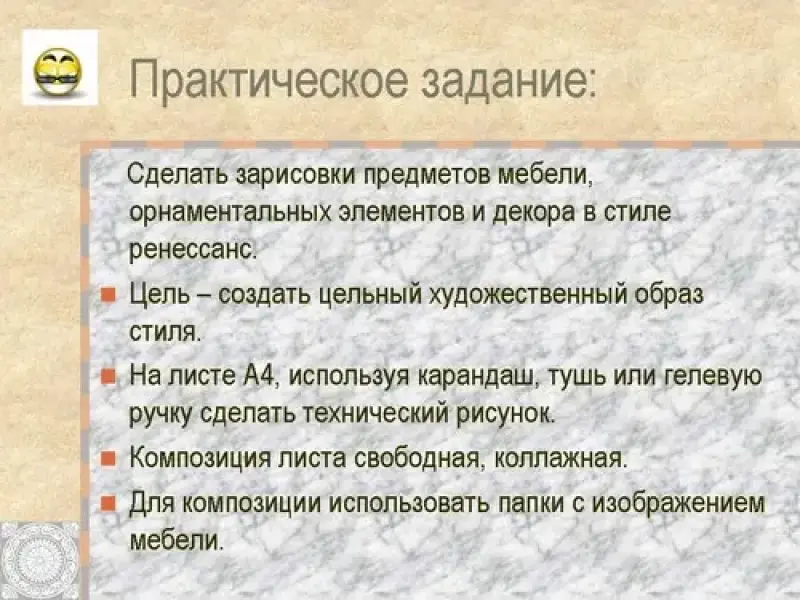 Практическое задание:

Сделать зарисовки предметов мебели, орнаментальных элементов и декора в стиле ренессанс.

Цель – создать цельный художественный образ стиля.

На листе А4, используя карандаш, тушь или гелевую ручку сделать технический рисунок.

Композиция листа свободная, коллажная.

Для композиции использовать папки с изображением мебели.